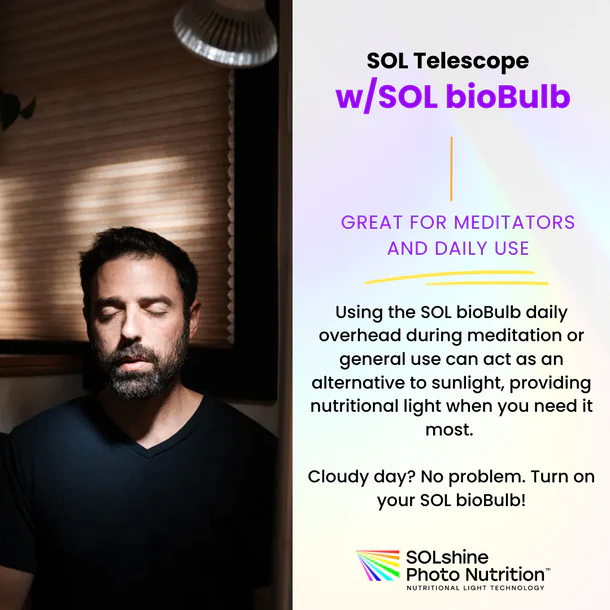 SOL Telescope
w/SOL bioBulb

GREAT FOR MEDITATORS AND DAILY USE

Using the SOL bioBulb daily overhead during meditation or general use can act as an alternative to sunlight, providing nutritional light when you need it most.

Cloudy day? No problem. Turn on your SOL bioBulb!

SOLshine Photo Nutrition™
NUTRITIONAL LIGHT TECHNOLOGY